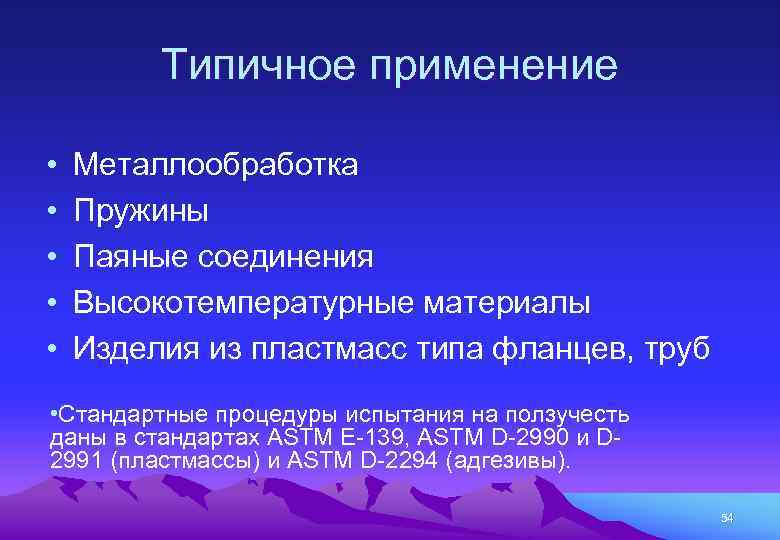 Типичное применение

• Металлообработка
• Пружины
• Паяные соединения
• Высокотемпературные материалы
• Изделия из пластмасс типа фланцев, труб

•Стандартные процедуры испытания на ползучесть даны в стандартах ASTM E-139, ASTM D-2990 и D-2991 (пластмассы) и ASTM D-2294 (адгезивы).

54